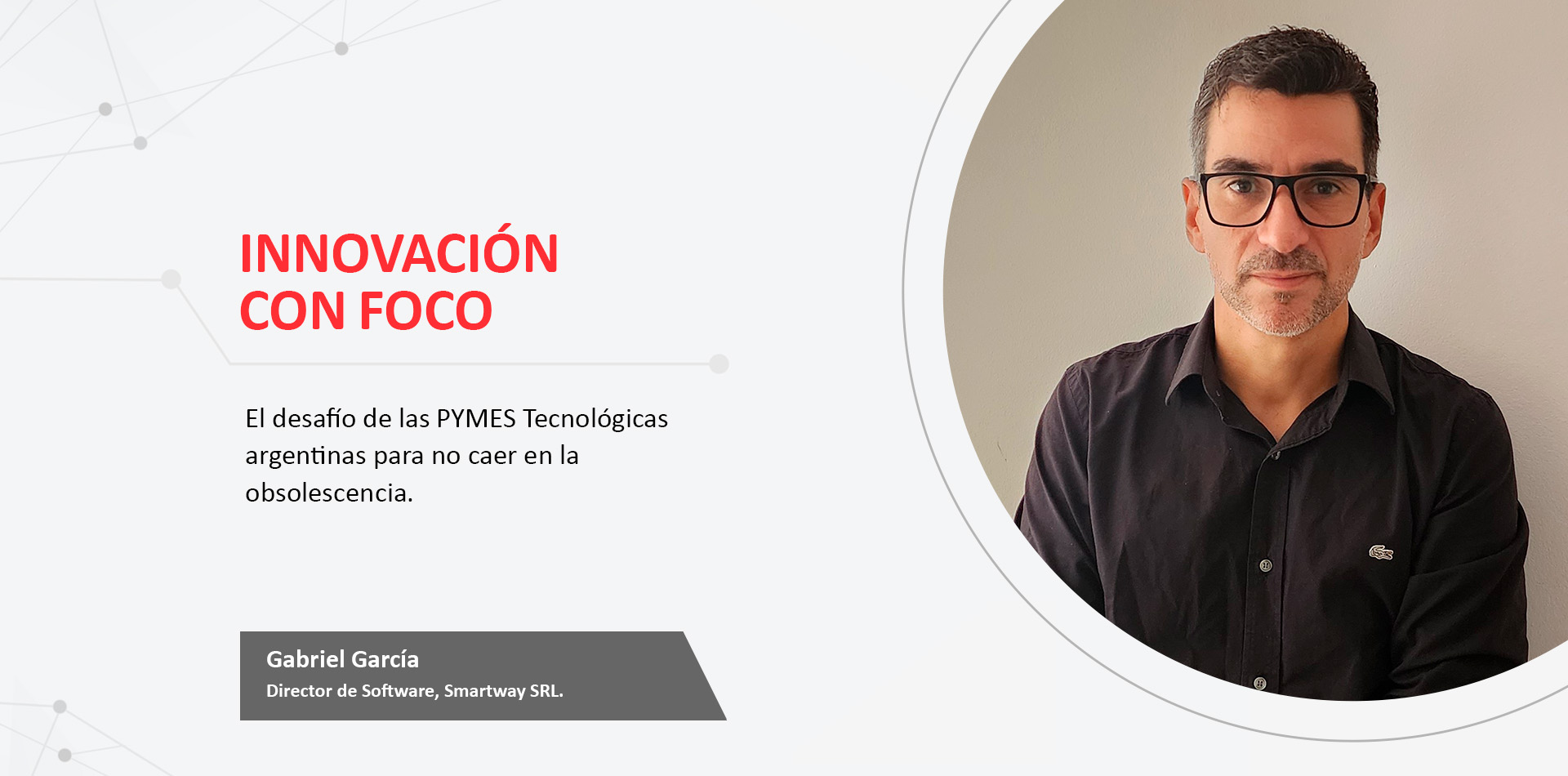 INNOVACIÓN
CON FOCO

El desafío de las PYMES Tecnológicas argentinas para no caer en la obsolescencia.

Gabriel García
Director de Software, Smartway SRL.